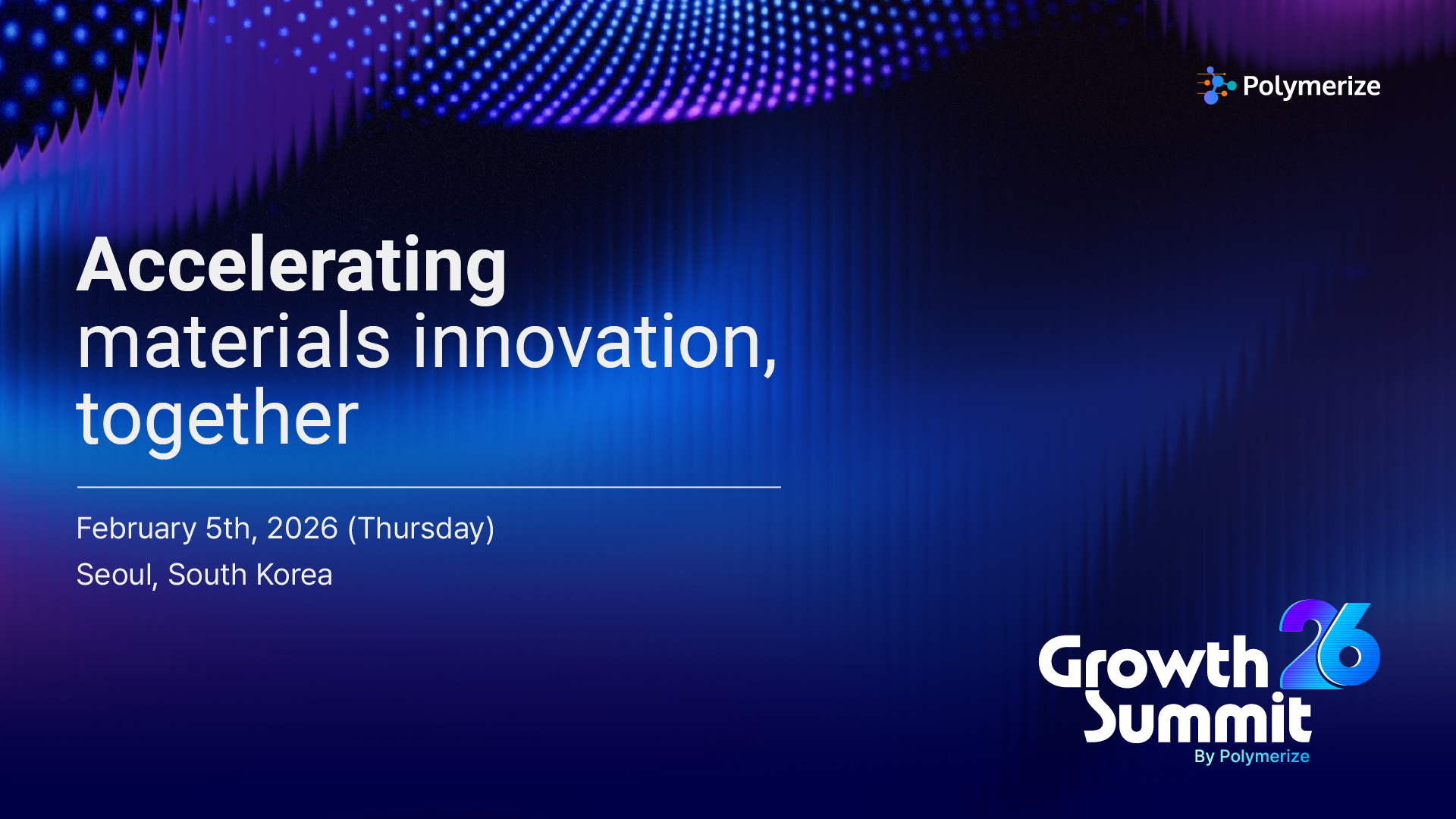 Polymerize

Accelerating materials innovation, together

February 5th, 2026 (Thursday)

Seoul, South Korea

Growth 26 Summit

By Polymerize